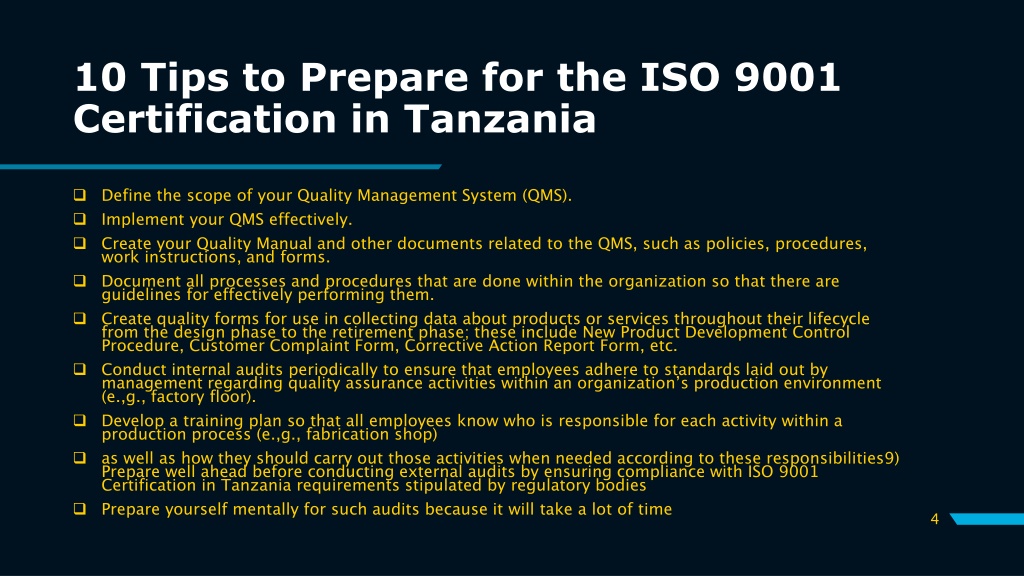 10 Tips to Prepare for the ISO 9001 Certification in Tanzania

❑ Define the scope of your Quality Management System (QMS).

❑ Implement your QMS effectively.

❑ Create your Quality Manual and other documents related to the QMS, such as policies, procedures, work instructions, and forms.

❑ Document all processes and procedures that are done within the organization so that there are guidelines for effectively performing them.

❑ Create quality forms for use in collecting data about products or services throughout their lifecycle from the design phase to the retirement phase; these include New Product Development Control Procedure, Customer Complaint Form, Corrective Action Report Form, etc.

❑ Conduct internal audits periodically to ensure that employees adhere to standards laid out by management regarding quality assurance activities within an organization's production environment (e.,g., factory floor).

❑ Develop a training plan so that all employees know who is responsible for each activity within a production process (e.,g., fabrication shop)

❑ as well as how they should carry out those activities when needed according to these responsibilities9) Prepare well ahead before conducting external audits by ensuring compliance with ISO 9001 Certification in Tanzania requirements stipulated by regulatory bodies

❑ Prepare yourself mentally for such audits because it will take a lot of time

4